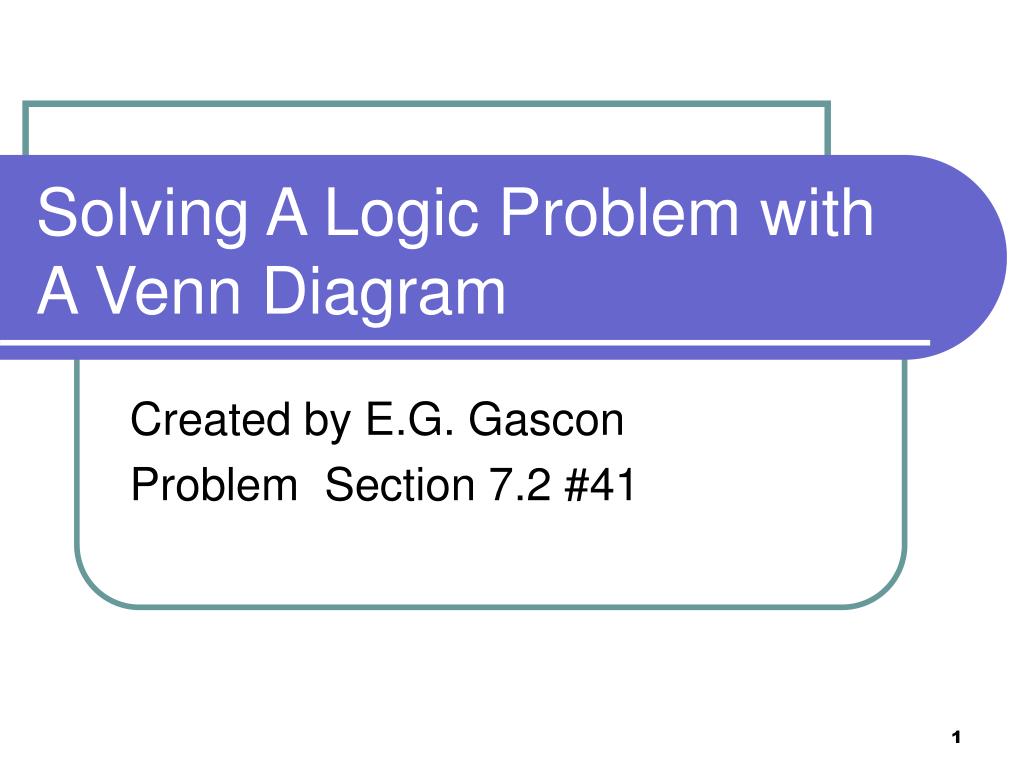 Solving A Logic Problem with A Venn Diagram

Created by E.G. Gascon
Problem Section 7.2 #41

1